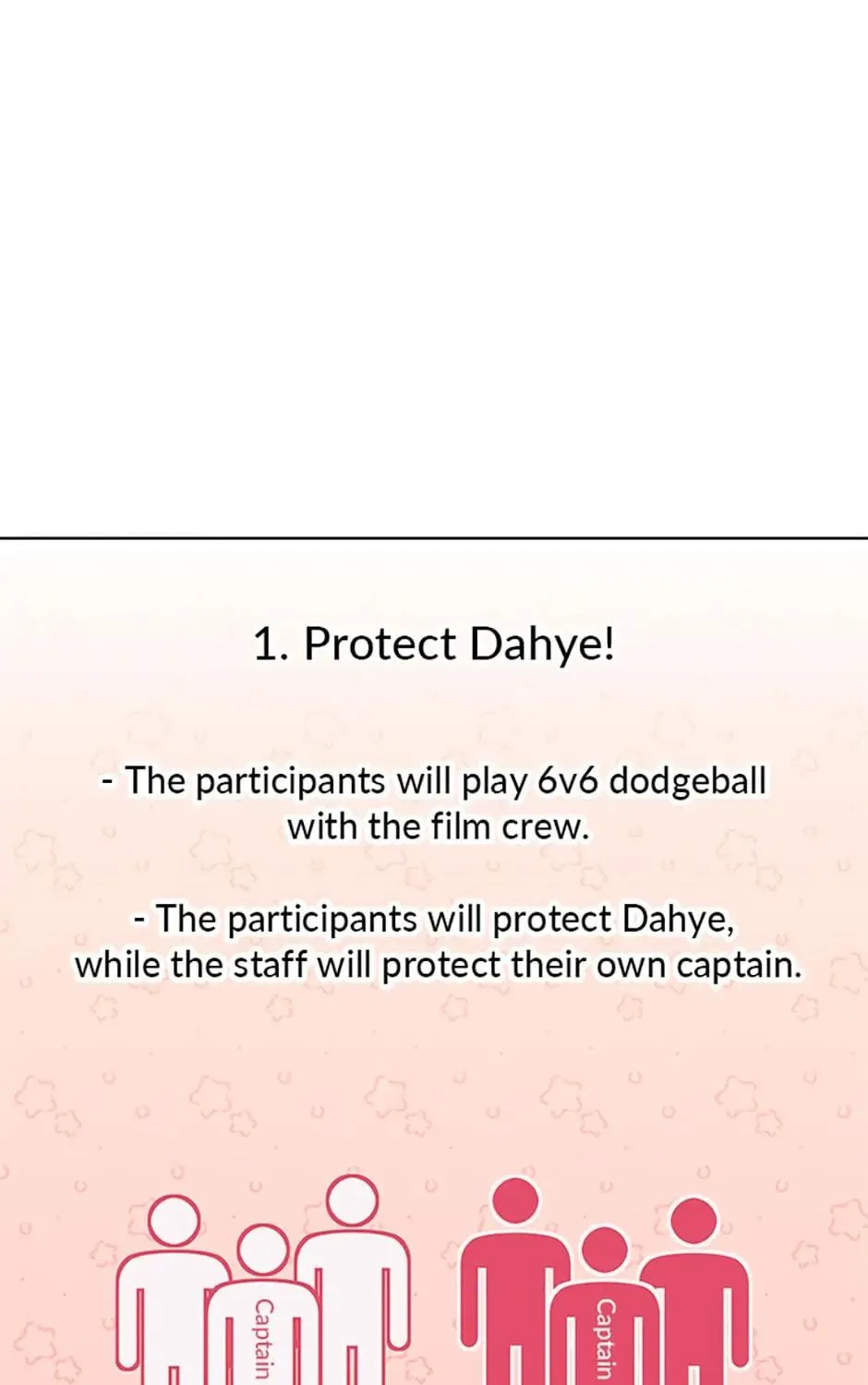 1. Protect Dahye!

- The participants will play 6v6 dodgeball with the film crew.

- The participants will protect Dahye, while the staff will protect their own captain.

Captain

Captain